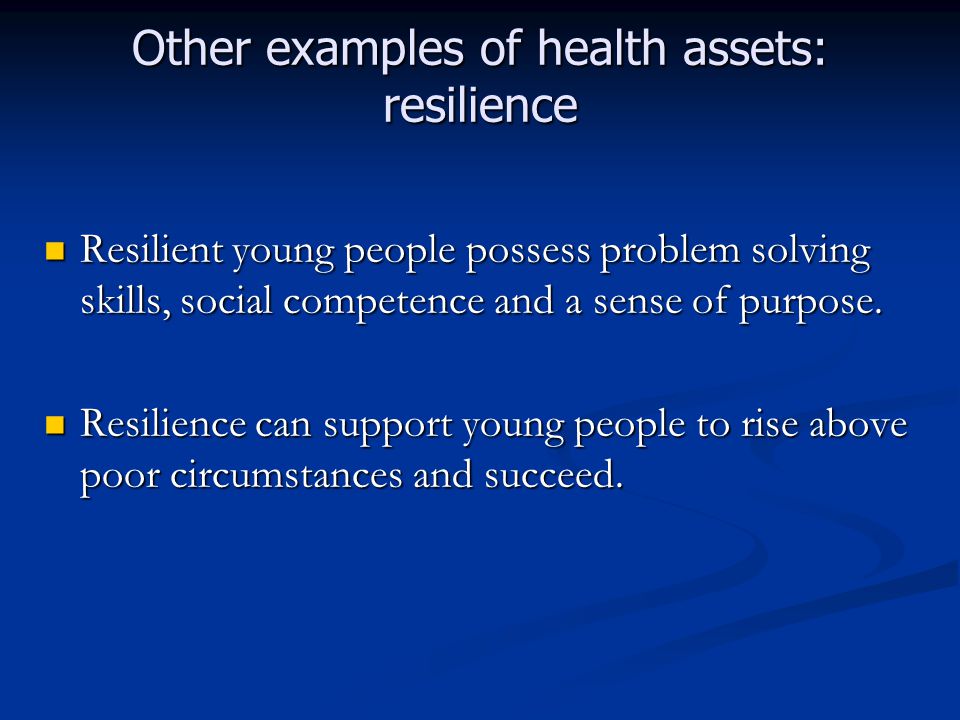 Other examples of health assets: resilience

Resilient young people possess problem solving skills, social competence and a sense of purpose.

Resilience can support young people to rise above poor circumstances and succeed.